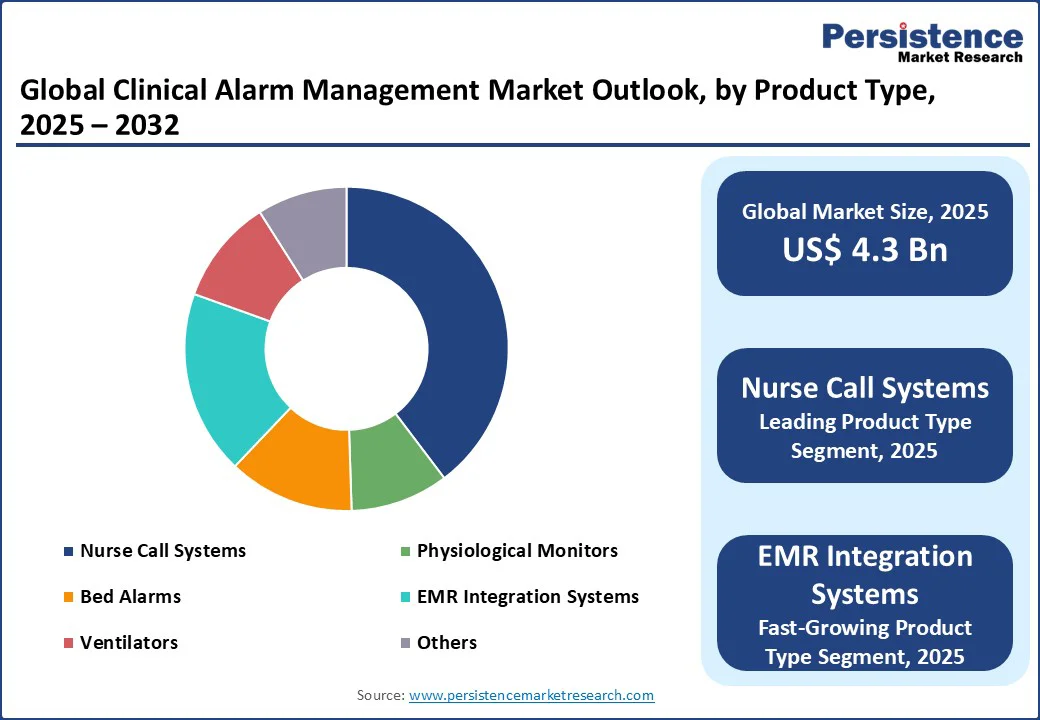 Persistence
Market Research

Global Clinical Alarm Management Market Outlook, by Product Type, 2025 – 2032

Nurse Call Systems
Physiological Monitors
Bed Alarms
EMR Integration Systems
Ventilators
Others

Global Market Size, 2025
US$ 4.3 Bn

Nurse Call Systems
Leading Product Type Segment, 2025

EMR Integration Systems
Fast-Growing Product Type Segment, 2025

Source: www.persistencemarketresearch.com